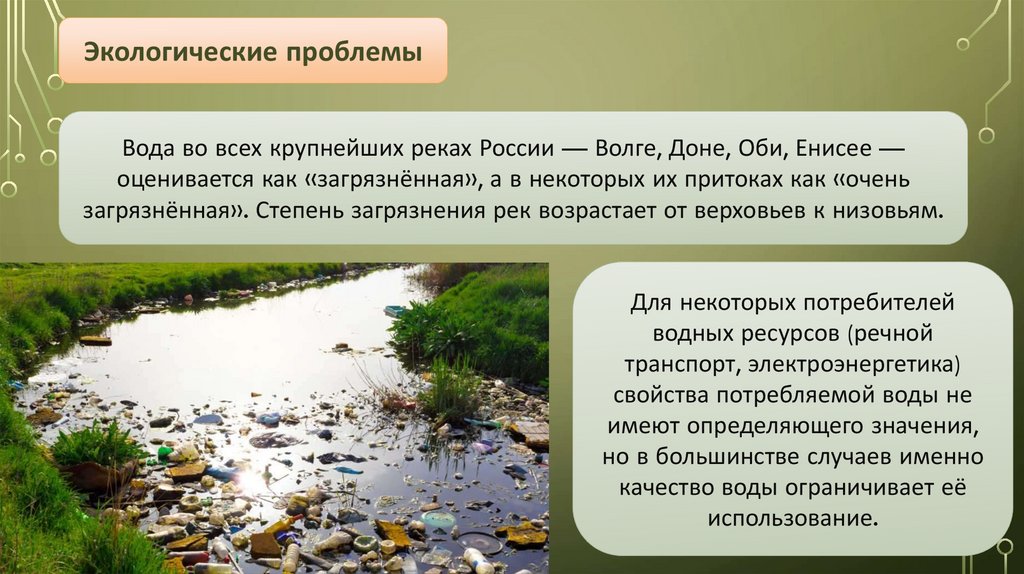 Экологические проблемы

Вода во всех крупнейших реках России — Волге, Доне, Оби, Енисее — оценивается как «загрязнённая», а в некоторых их притоках как «очень загрязнённая». Степень загрязнения рек возрастает от верховьев к низовьям.

Для некоторых потребителей водных ресурсов (речной транспорт, электроэнергетика) свойства потребляемой воды не имеют определяющего значения, но в большинстве случаев именно качество воды ограничивает её использование.